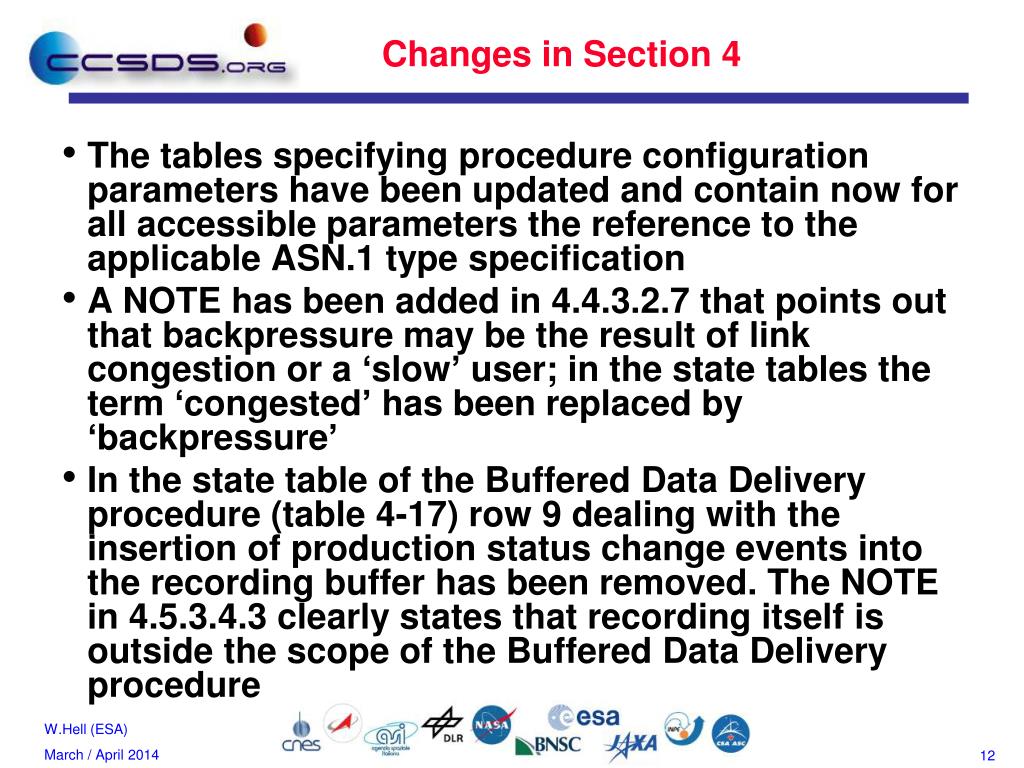 CCSDS.ORG

Changes in Section 4

• The tables specifying procedure configuration parameters have been updated and contain now for all accessible parameters the reference to the applicable ASN.1 type specification

• A NOTE has been added in 4.4.3.2.7 that points out that backpressure may be the result of link congestion or a ‘slow’ user; in the state tables the term ‘congested’ has been replaced by ‘backpressure’

• In the state table of the Buffered Data Delivery procedure (table 4-17) row 9 dealing with the insertion of production status change events into the recording buffer has been removed. The NOTE in 4.5.3.4.3 clearly states that recording itself is outside the scope of the Buffered Data Delivery procedure

W.Hell (ESA)
March / April 2014

cnes agenzia spaziale italiana DLR NASA esa BNSC JAXA CSA ASC

12